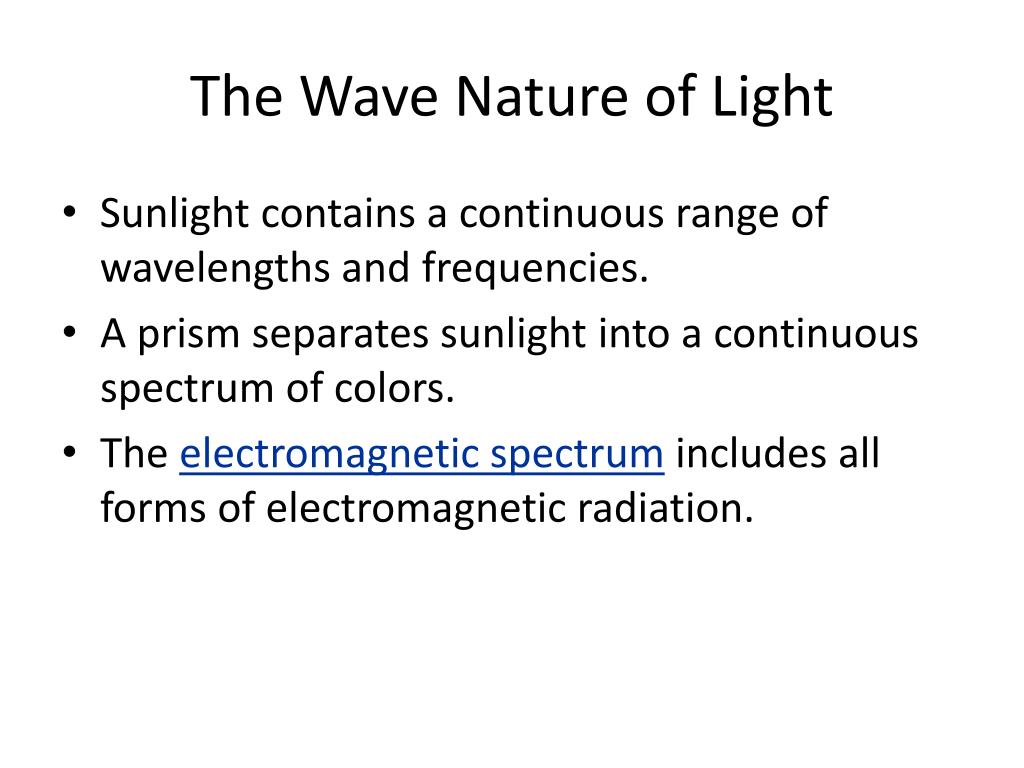 The Wave Nature of Light

• Sunlight contains a continuous range of wavelengths and frequencies.
• A prism separates sunlight into a continuous spectrum of colors.
• The electromagnetic spectrum includes all forms of electromagnetic radiation.